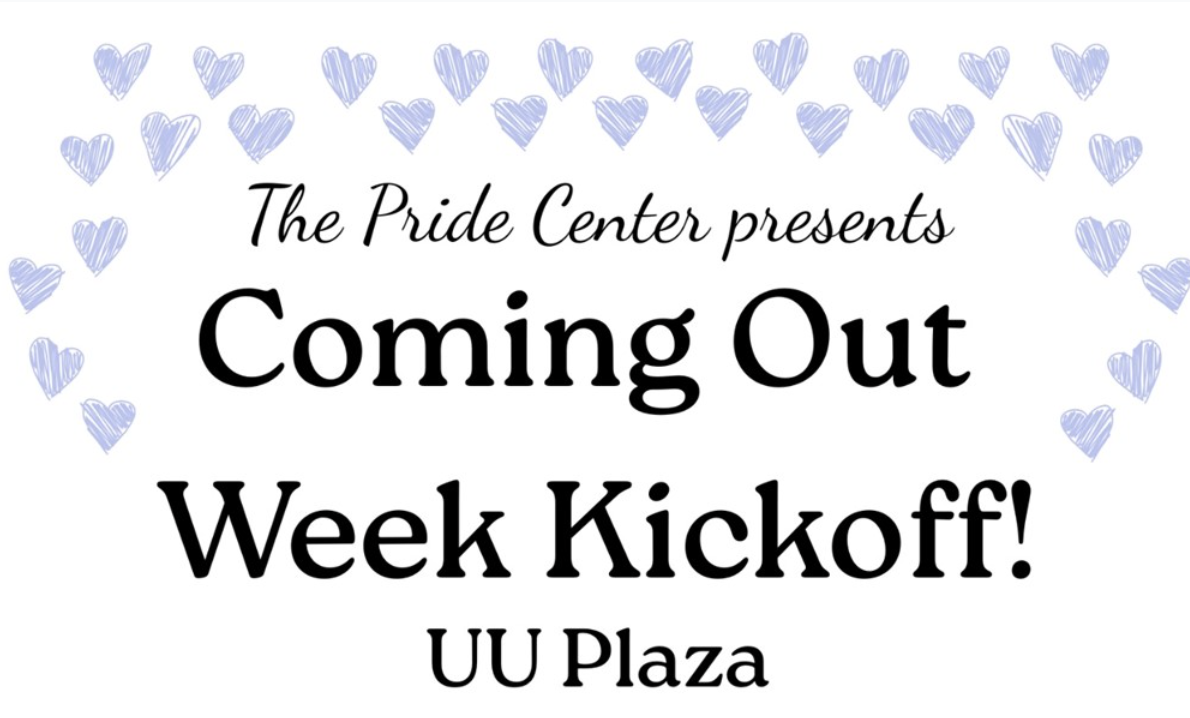 The Pride Center presents

Coming Out Week Kickoff!

UU Plaza